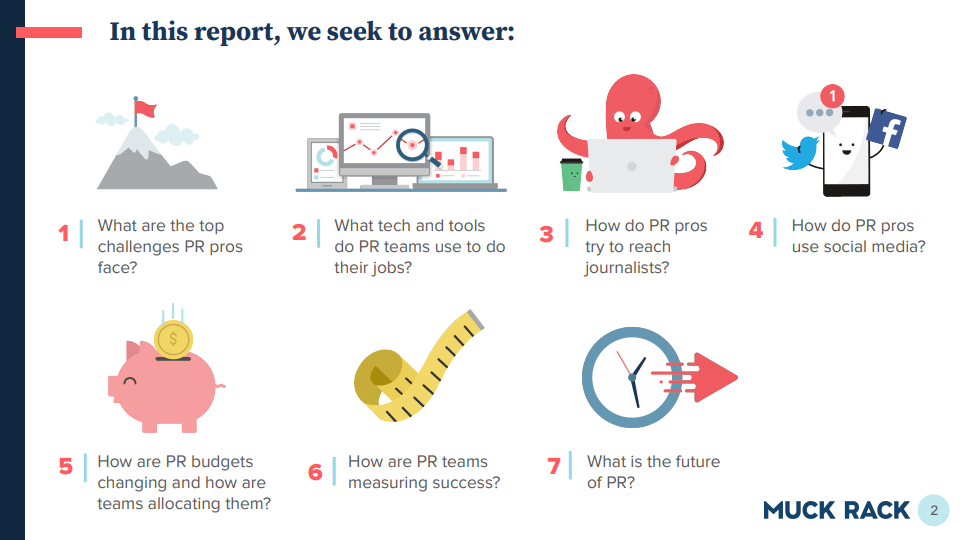 In this report, we seek to answer:

1 What are the top challenges PR pros face?

2 What tech and tools do PR teams use to do their jobs?

3 How do PR pros try to reach journalists?

4 How do PR pros use social media?

5 How are PR budgets changing and how are teams allocating them?

6 How are PR teams measuring success?

7 What is the future of PR?

MUCK RACK 2